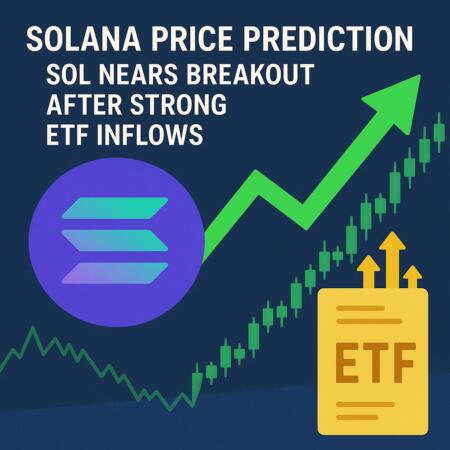 SOLANA PRICE PREDICTION
SOL NEARS BREAKOUT AFTER STRONG ETF INFLOWS

ETF